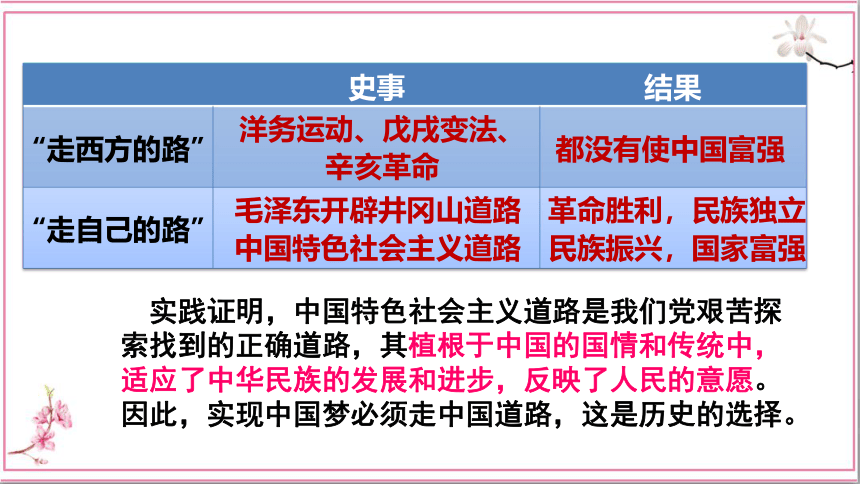 | | 史事 | 结果 |
|---|---|---|
| “走西方的路” | 洋务运动、戊戌变法、辛亥革命 | 都没有使中国富强 |
| “走自己的路” | 毛泽东开辟井冈山道路 中国特色社会主义道路 | 革命胜利，民族独立 民族振兴，国家富强 |

实践证明，中国特色社会主义道路是我们党艰苦探索找到的正确道路，其植根于中国的国情和传统中，适应了中华民族的发展和进步，反映了人民的意愿。因此，实现中国梦必须走中国道路，这是历史的选择。